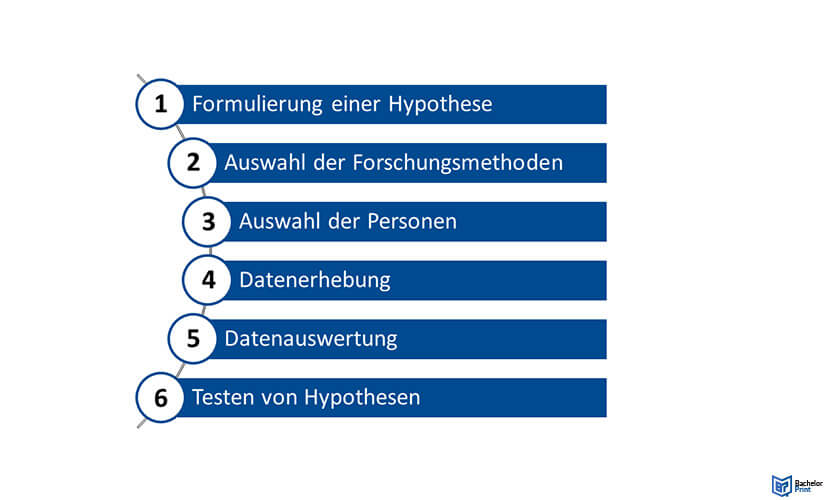 1 Formulierung einer Hypothese

2 Auswahl der Forschungsmethoden

3 Auswahl der Personen

4 Datenerhebung

5 Datenauswertung

6 Testen von Hypothesen

Bachelor Print